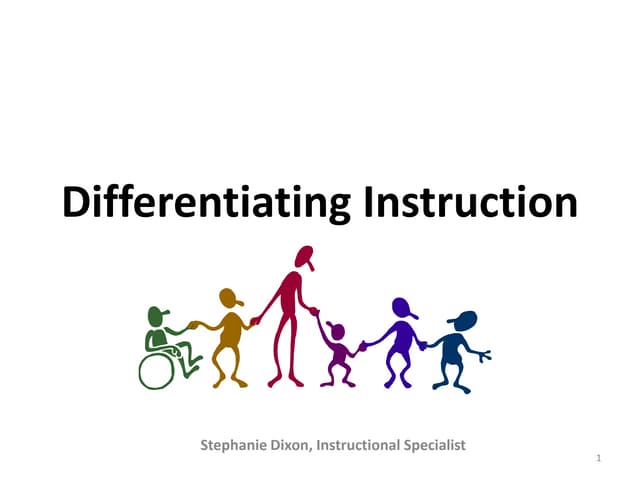 Differentiating Instruction

Stephanie Dixon, Instructional Specialist

1